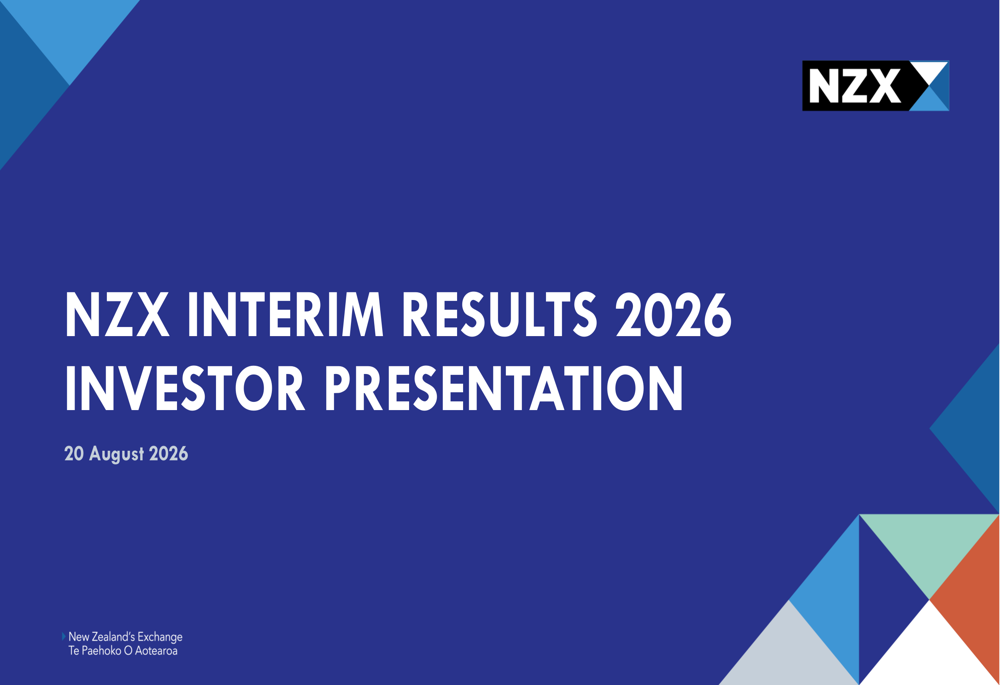 NZX

NZX INTERIM RESULTS 2026
INVESTOR PRESENTATION

20 August 2026

New Zealand's Exchange
Te Paehoko O Aotearoa